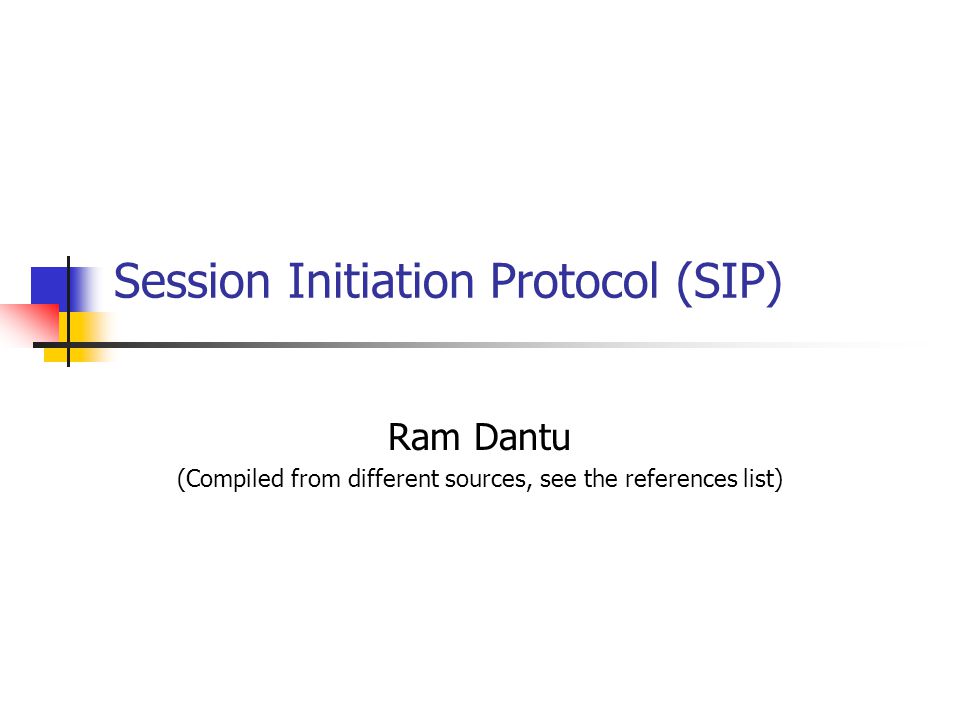 Session Initiation Protocol (SIP)

Ram Dantu

(Compiled from different sources, see the references list)